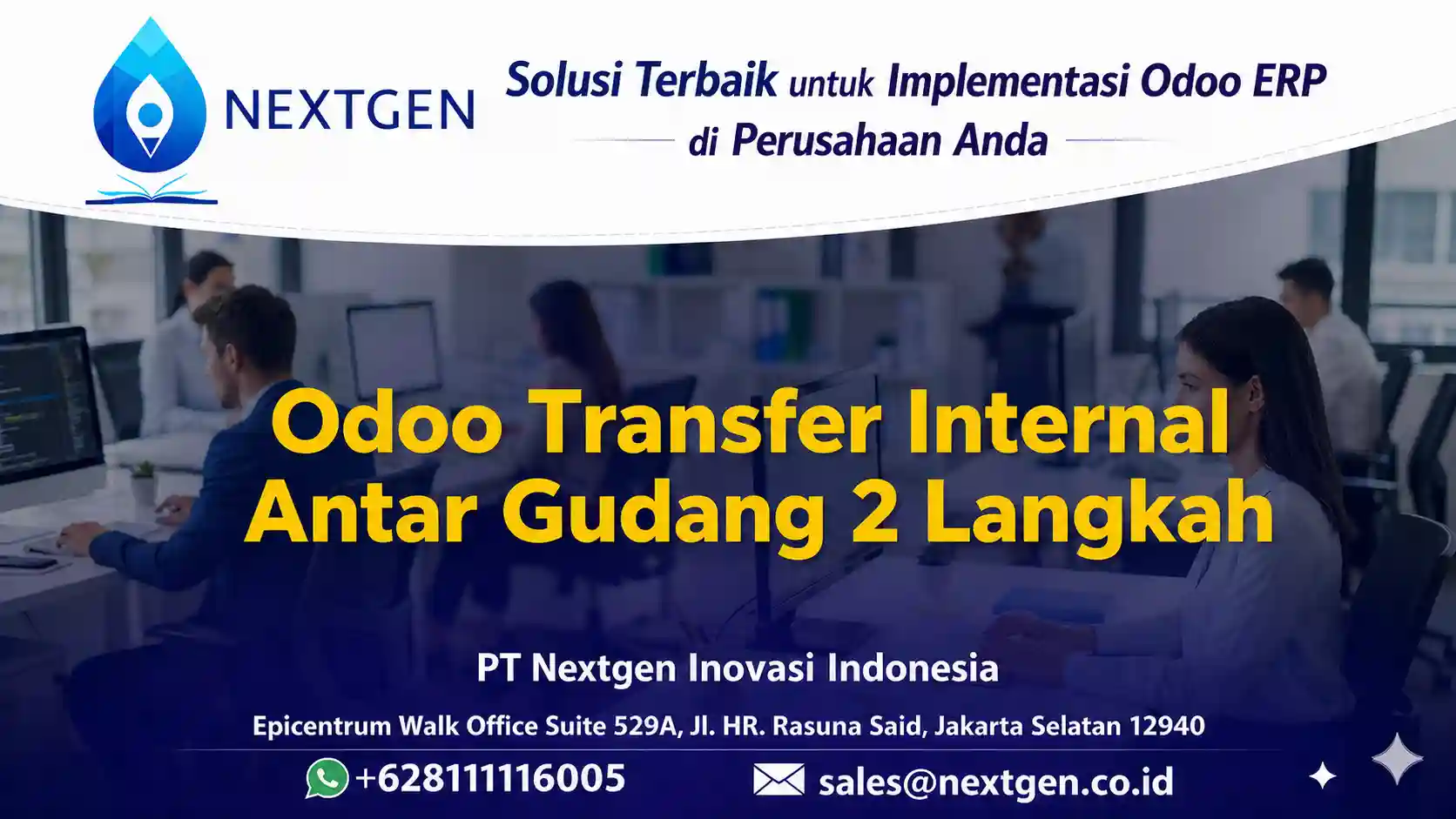 NEXTGEN

Solusi Terbaik untuk Implementasi Odoo ERP di Perusahaan Anda

Odoo Transfer Internal Antar Gudang 2 Langkah

PT Nextgen Inovasi Indonesia

Epicentrum Walk Office Suite 529A, Jl. HR. Rasuna Said, Jakarta Selatan 12940

+628111116005

sales@nextgen.co.id